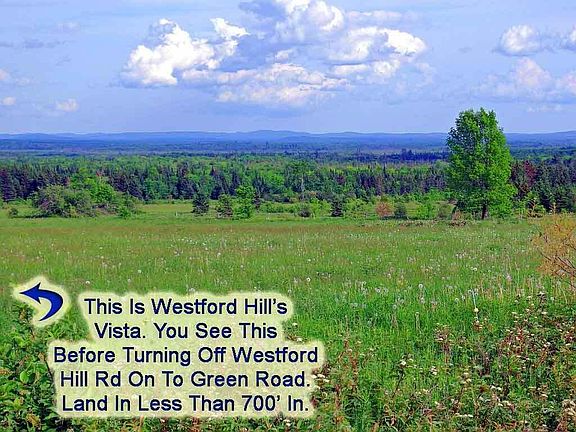 This Is Westford Hill's Vista. You See This Before Turning Off Westford Hill Rd On To Green Road. Land In Less Than 700' In.